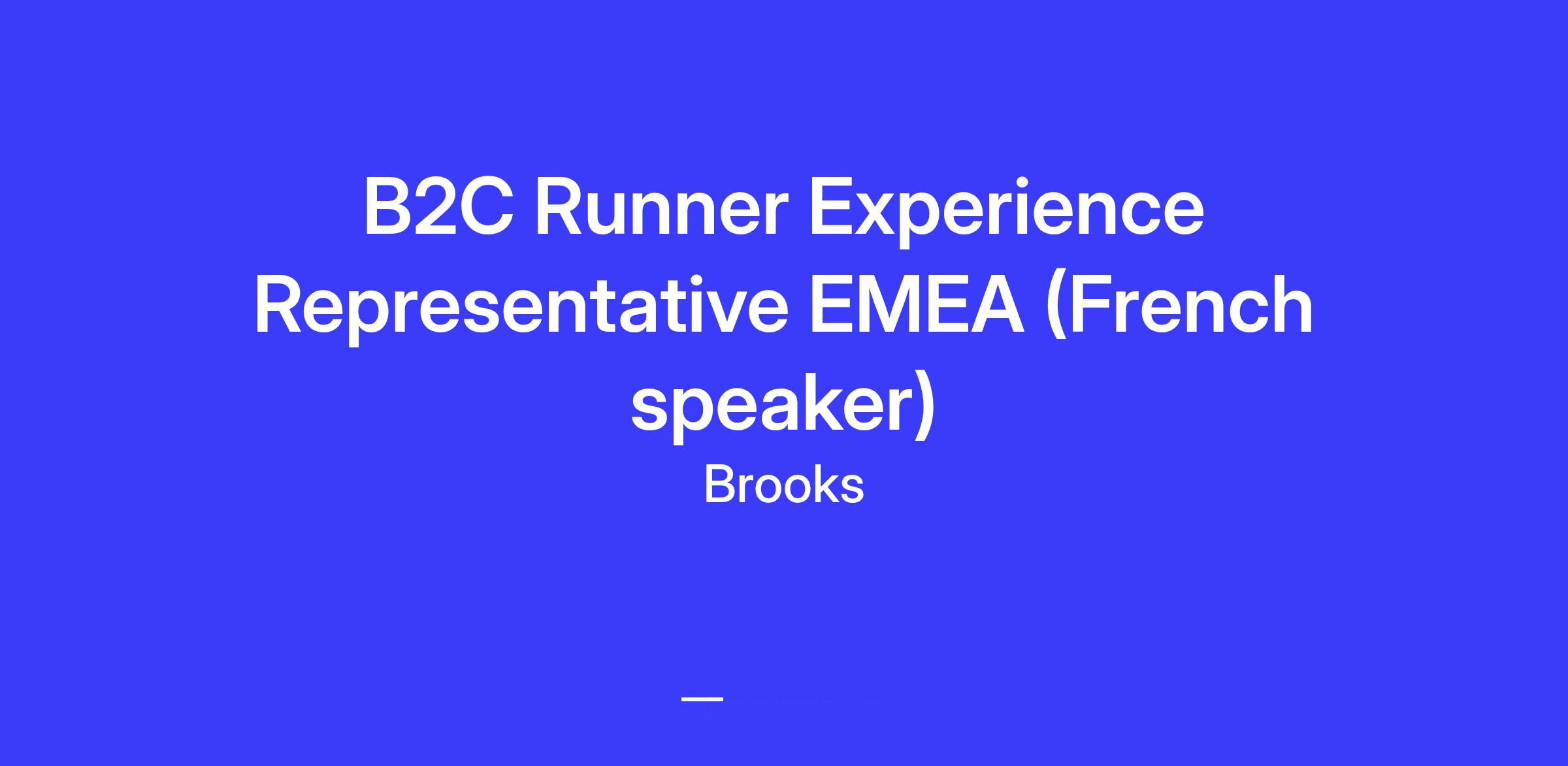 B2C Runner Experience Representative EMEA (French speaker)

Brooks